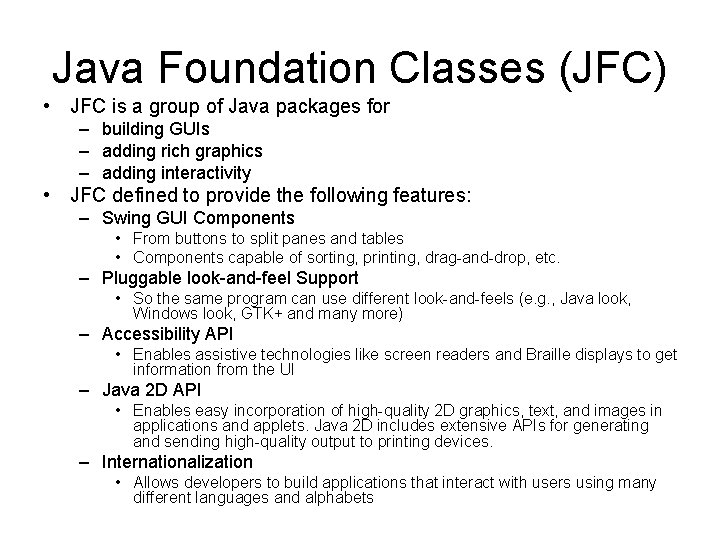 Java Foundation Classes (JFC)

• JFC is a group of Java packages for
– building GUIs
– adding rich graphics
– adding interactivity

• JFC defined to provide the following features:
– Swing GUI Components
• From buttons to split panes and tables
• Components capable of sorting, printing, drag-and-drop, etc.
– Pluggable look-and-feel Support
• So the same program can use different look-and-feels (e.g., Java look, Windows look, GTK+ and many more)
– Accessibility API
• Enables assistive technologies like screen readers and Braille displays to get information from the UI
– Java 2D API
• Enables easy incorporation of high-quality 2D graphics, text, and images in applications and applets. Java 2D includes extensive APIs for generating and sending high-quality output to printing devices.
– Internationalization
• Allows developers to build applications that interact with users using many different languages and alphabets